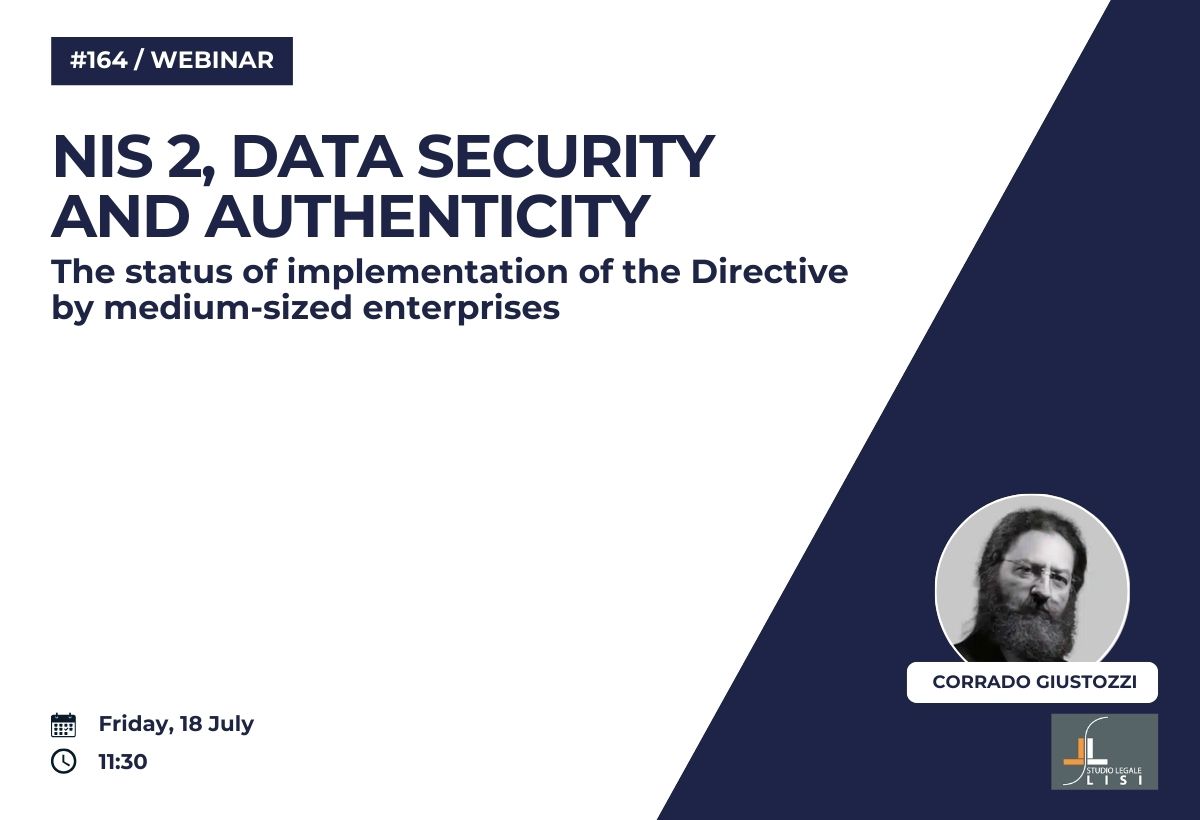 #164 / WEBINAR

NIS 2, DATA SECURITY AND AUTHENTICITY

The status of implementation of the Directive by medium-sized enterprises

Friday, 18 July

11:30

CORRADO GIUSTOZZI

STUDIO LEGALE LISI